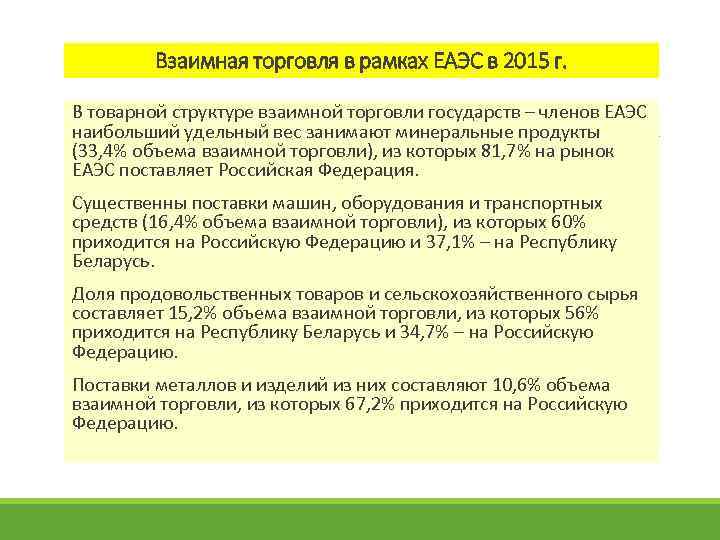 Взаимная торговля в рамках ЕАЭС в 2015 г.

В товарной структуре взаимной торговли государств – членов ЕАЭС наибольший удельный вес занимают минеральные продукты (33,4% объема взаимной торговли), из которых 81,7% на рынок ЕАЭС поставляет Российская Федерация.

Существенны поставки машин, оборудования и транспортных средств (16,4% объема взаимной торговли), из которых 60% приходится на Российскую Федерацию и 37,1% – на Республику Беларусь.

Доля продовольственных товаров и сельскохозяйственного сырья составляет 15,2% объема взаимной торговли, из которых 56% приходится на Республику Беларусь и 34,7% – на Российскую Федерацию.

Поставки металлов и изделий из них составляют 10,6% объема взаимной торговли, из которых 67,2% приходится на Российскую Федерацию.